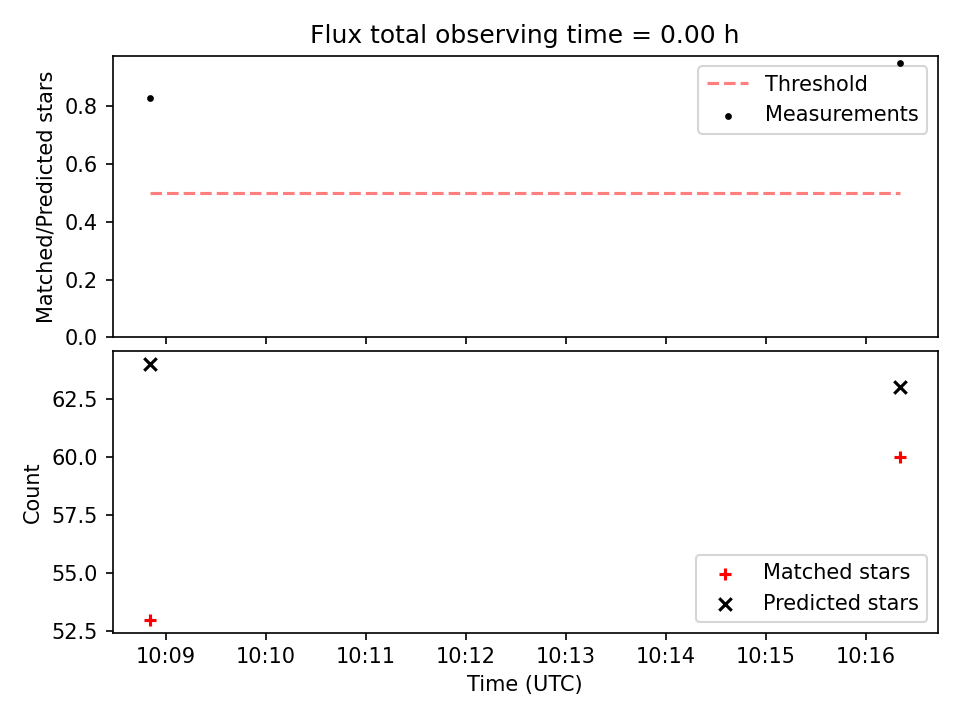 Flux total observing time = 0.00 h

Matched/Predicted stars

0.8
0.6
0.4
0.2
0.0

Threshold
Measurements

Count

62.5
60.0
57.5
55.0
52.5

Matched stars
Predicted stars

10:09 10:10 10:11 10:12 10:13 10:14 10:15 10:16

Time (UTC)